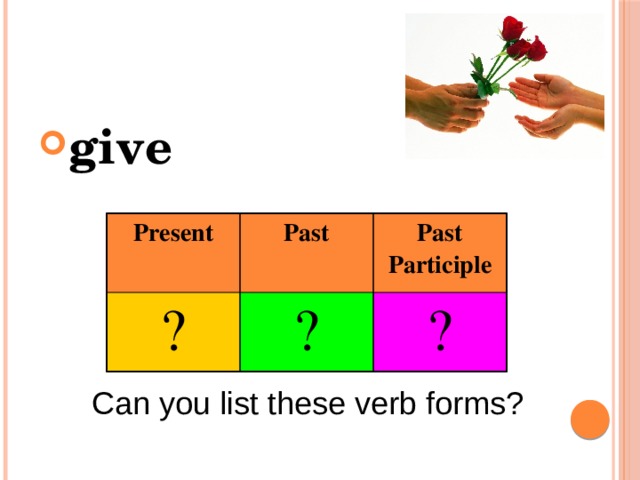 give

| Present | Past | Past Participle |
|---|---|---|
| ? | ? | ? |

Can you list these verb forms?